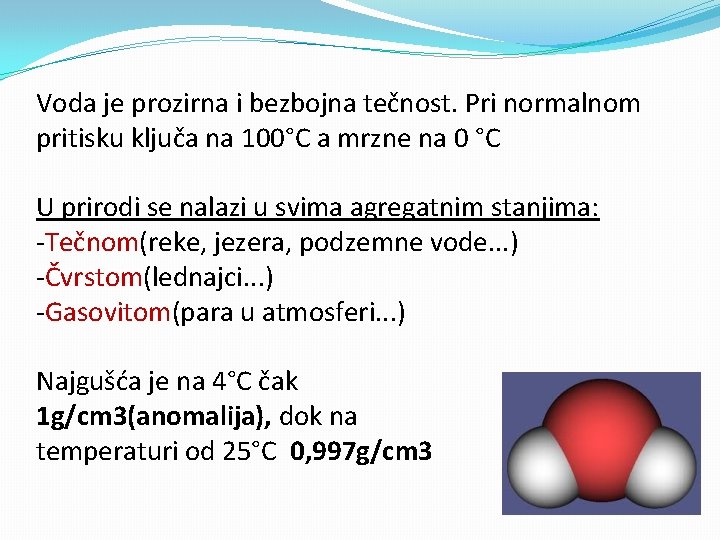 Voda je prozirna i bezbojna tečnost. Pri normalnom pritisku ključa na 100°C a mrzne na 0 °C

U prirodi se nalazi u svima agregatnim stanjima:
-Tečnom(reke, jezera, podzemne vode...)
-Čvrstom(lednajci...)
-Gasovitom(para u atmosferi...)

Najgušća je na 4°C čak 1g/cm3(anomalija), dok na temperaturi od 25°C 0,997g/cm3